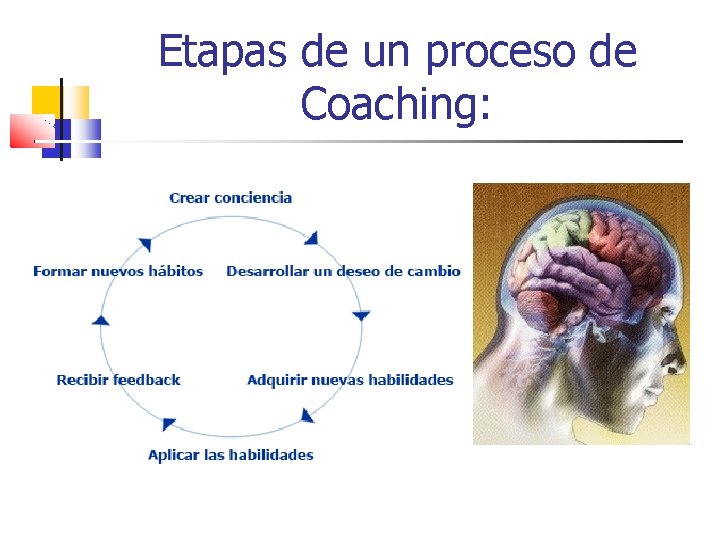 Etapas de un proceso de Coaching:

Crear conciencia

Desarrollar un deseo de cambio

Adquirir nuevas habilidades

Aplicar las habilidades

Recibir feedback

Formar nuevos hábitos